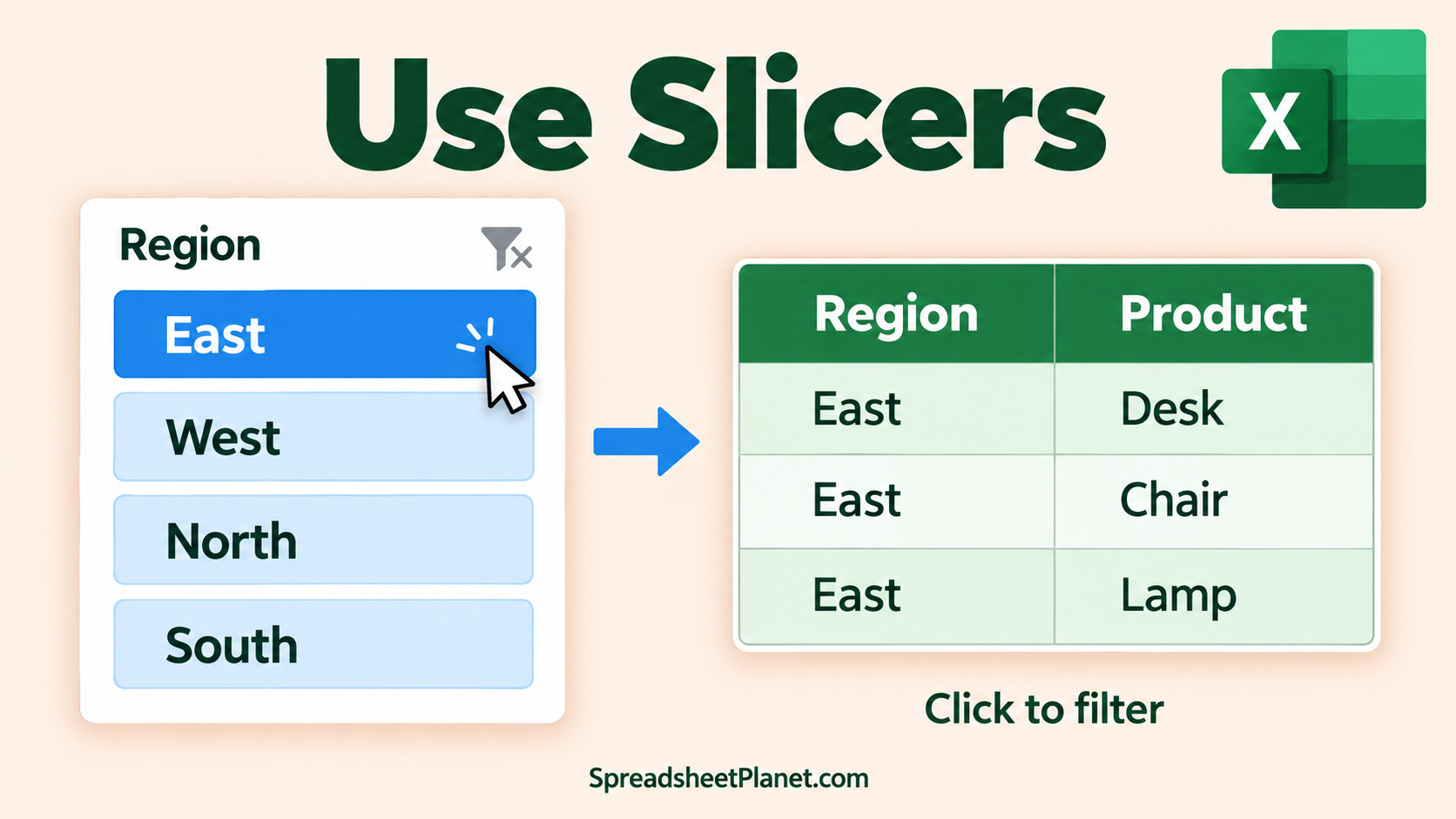 Use Slicers

X

Region

East

West

North

South

| Region | Product |
|---|---|
| East | Desk |
| East | Chair |
| East | Lamp |

Click to filter

SpreadsheetPlanet.com